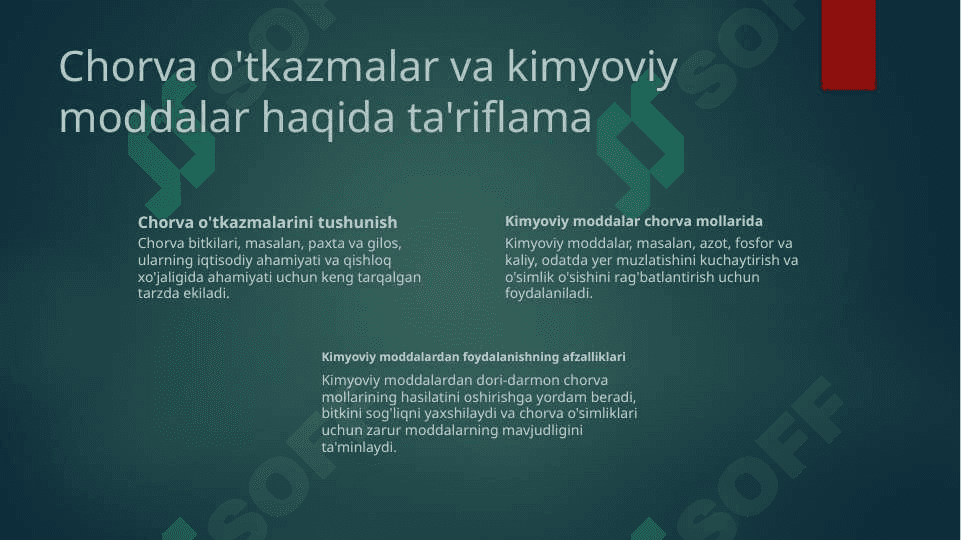 Chorva o'tkazmalar va kimyoviy moddalar haqida ta'riflama

Chorva o'tkazmalarini tushunish

Chorva bitkilari, masalan, paxta va gilos, ularning iqtisodiy ahamiyati va qishloq xo'jaligida ahamiyati uchun keng tarqalgan tarzda ekiladi.

Kimyoviy moddalar chorva mollarida

Kimyoviy moddalar, masalan, azot, fosfor va kaliy, odatda yer muzlatishini kuchaytirish va o'simlik o'sishini rag'batlantirish uchun foydalaniladi.

Kimyoviy moddalardan foydalanishning afzalliklari

Kimyoviy moddalardan dori-darmon chorva mollarining hasilatini oshirishga yordam beradi, bitkini sog'liqni yaxshilaydi va chorva o'simliklari uchun zarur moddalarning mavjudligini ta'minlaydi.

SOFF

SOFF

SOFF

SOFF